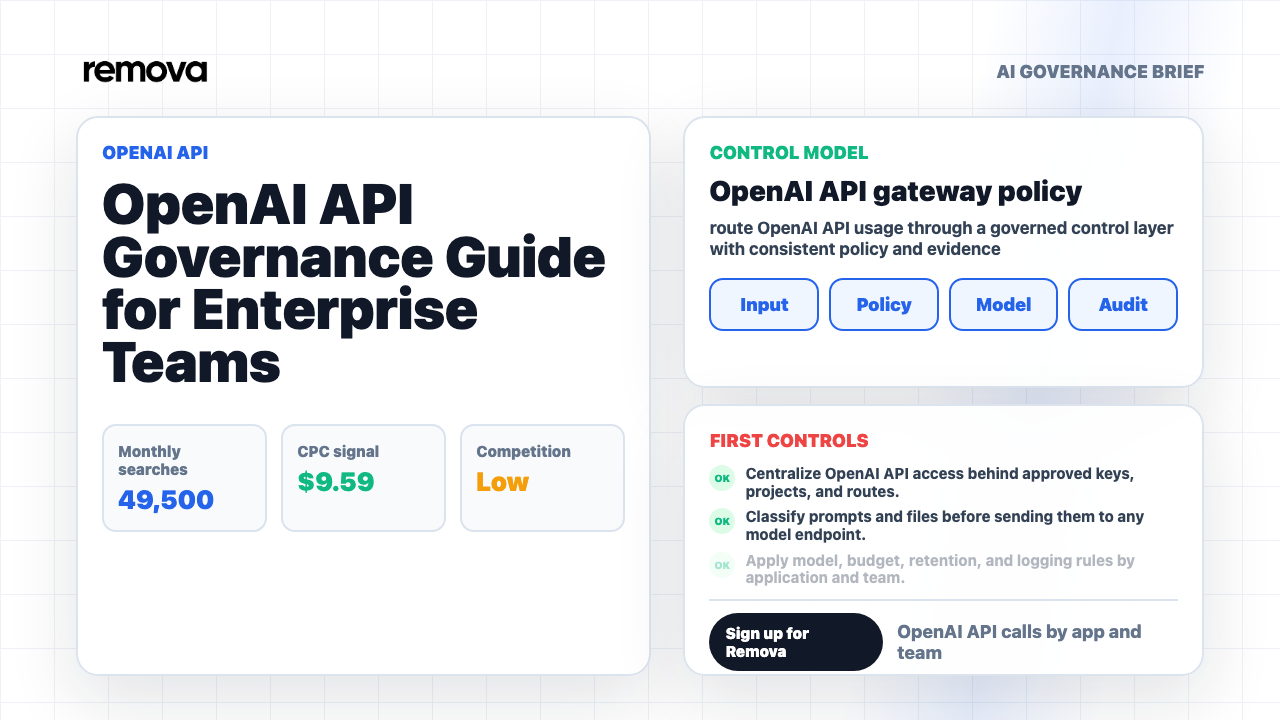 remova

AI GOVERNANCE BRIEF

OPENAI API

OpenAI API Governance Guide for Enterprise Teams

Monthly searches
49,500

CPC signal
$9.59

Competition
Low

CONTROL MODEL

OpenAI API gateway policy

route OpenAI API usage through a governed control layer with consistent policy and evidence

Input

Policy

Model

Audit

FIRST CONTROLS

OK Centralize OpenAI API access behind approved keys, projects, and routes.

OK Classify prompts and files before sending them to any model endpoint.

OK Apply model, budget, retention, and logging rules by application and team.

Sign up for Remova

OpenAI API calls by app and team